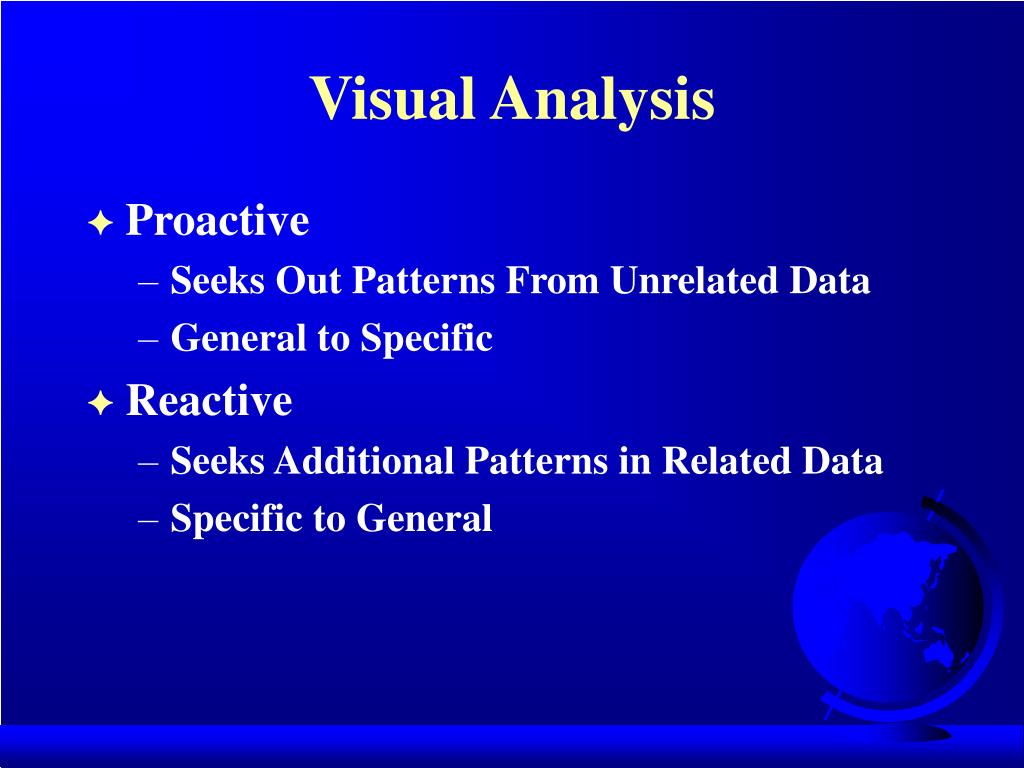 Visual Analysis

✦ Proactive
– Seeks Out Patterns From Unrelated Data
– General to Specific

✦ Reactive
– Seeks Additional Patterns in Related Data
– Specific to General